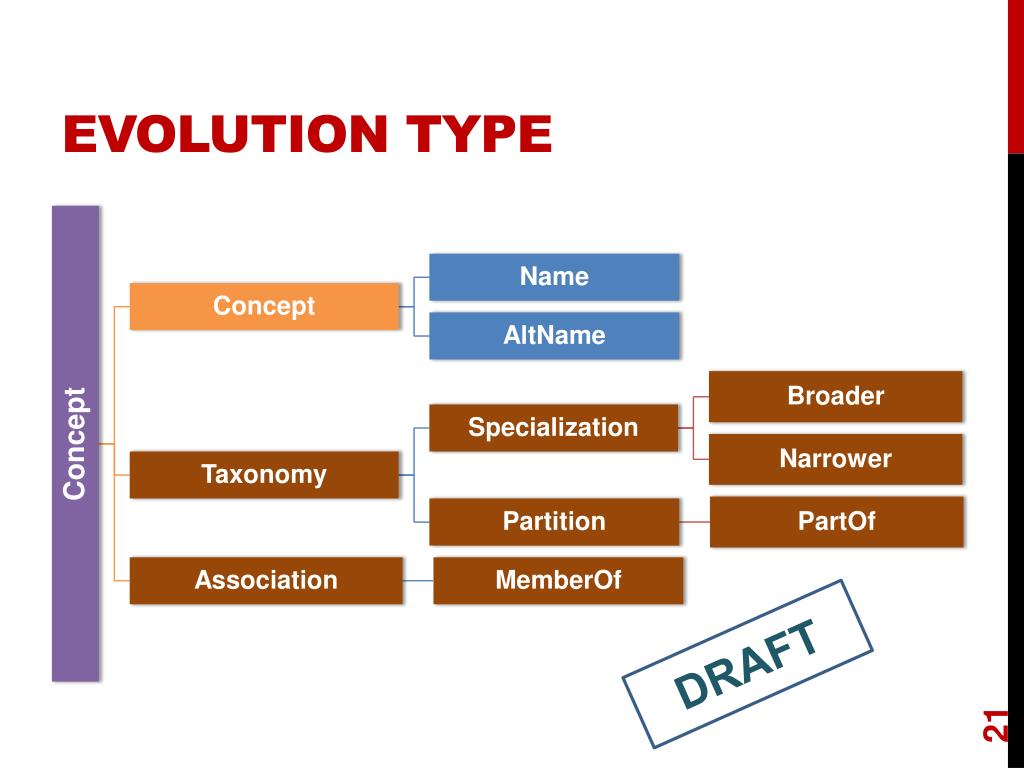 EVOLUTION TYPE

Concept

Concept

Name

AltName

Taxonomy

Specialization

Broader

Narrower

Partition

PartOf

Association

MemberOf

DRAFT

21